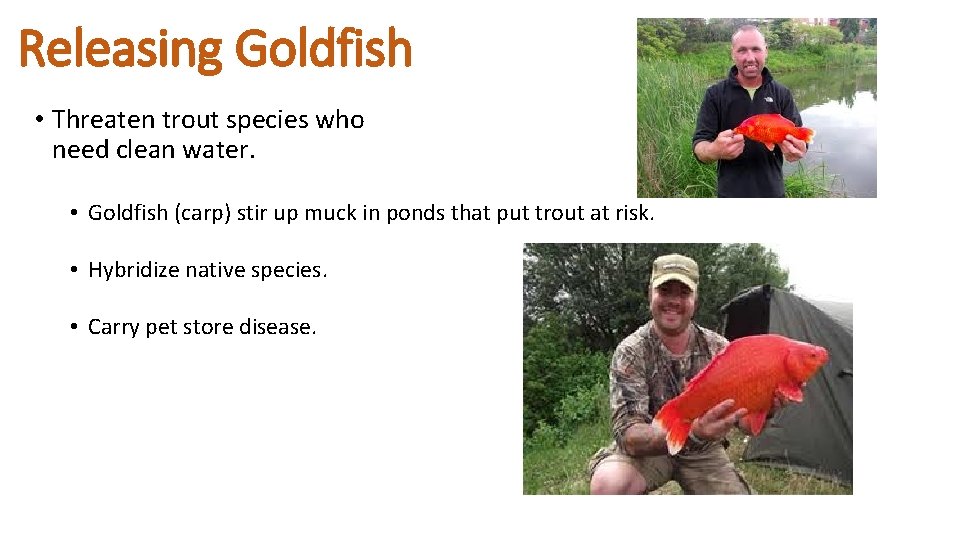 Releasing Goldfish

• Threaten trout species who need clean water.

• Goldfish (carp) stir up muck in ponds that put trout at risk.

• Hybridize native species.

• Carry pet store disease.